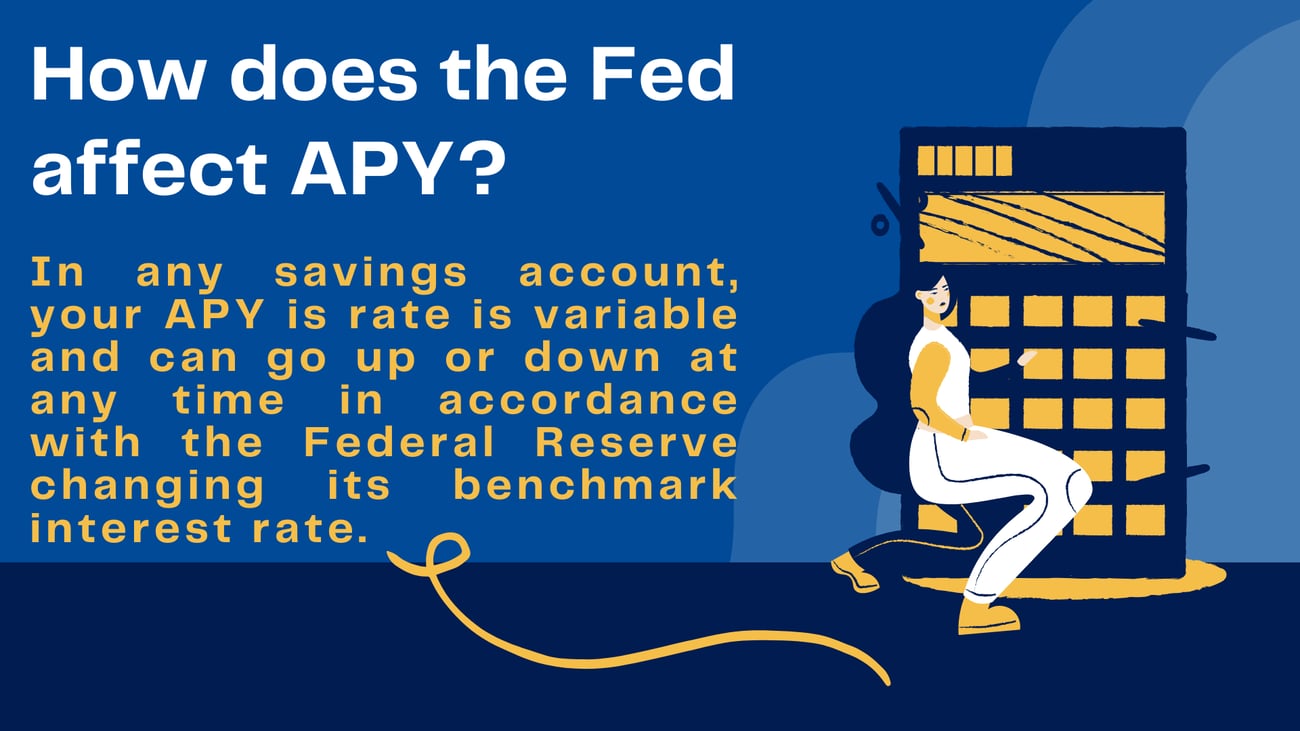 How does the Fed affect APY?

In any savings account, your APY is rate is variable and can go up or down at any time in accordance with the Federal Reserve changing its benchmark interest rate.